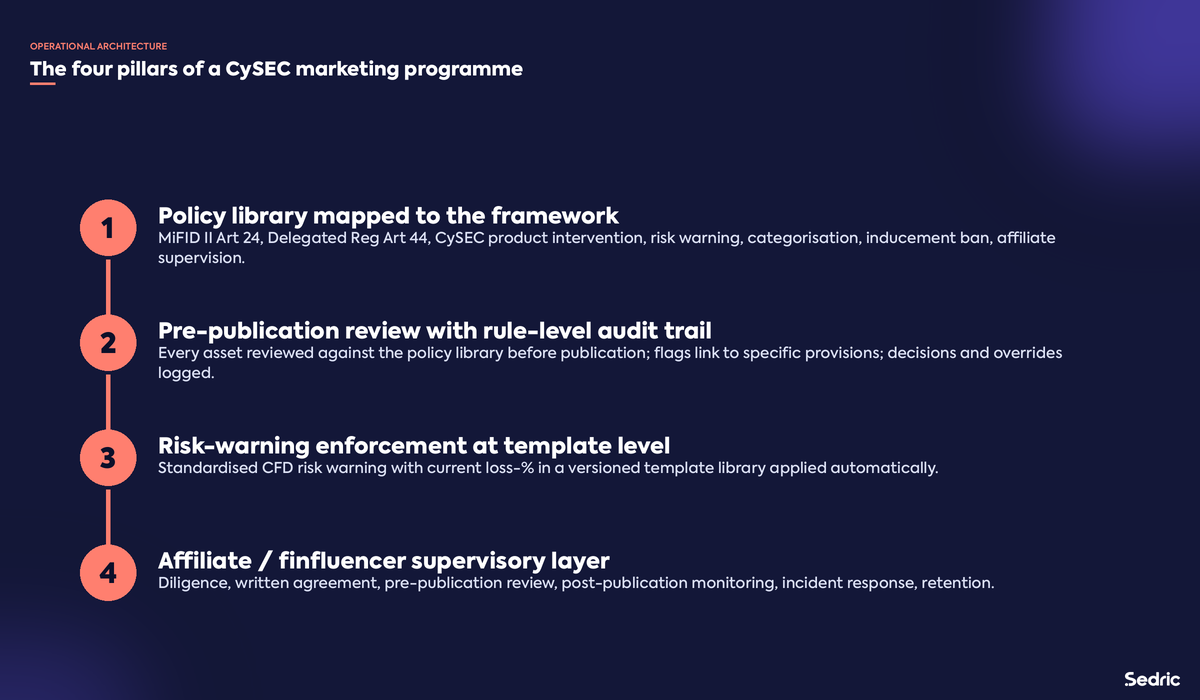 OPERATIONAL ARCHITECTURE

The four pillars of a CySEC marketing programme

1

Policy library mapped to the framework

MiFID II Art 24, Delegated Reg Art 44, CySEC product intervention, risk warning, categorisation, inducement ban, affiliate supervision.

2

Pre-publication review with rule-level audit trail

Every asset reviewed against the policy library before publication; flags link to specific provisions; decisions and overrides logged.

3

Risk-warning enforcement at template level

Standardised CFD risk warning with current loss-% in a versioned template library applied automatically.

4

Affiliate / finfluencer supervisory layer

Diligence, written agreement, pre-publication review, post-publication monitoring, incident response, retention.

Sedric